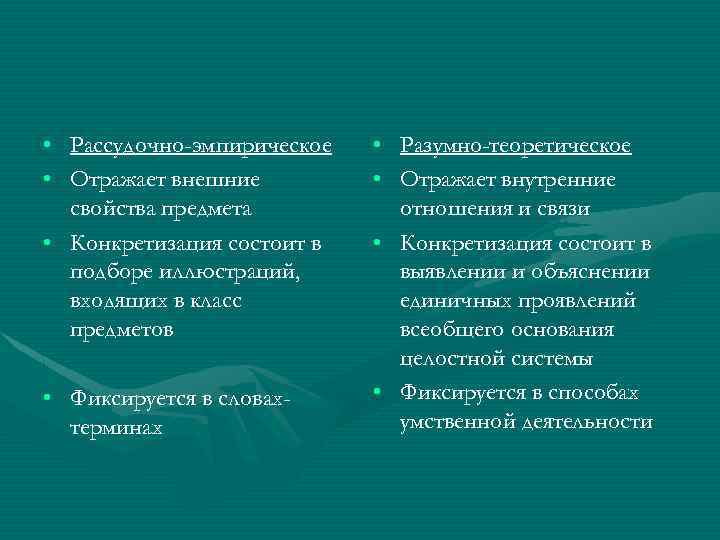 • Рассудочно-эмпирическое
• Отражает внешние свойства предмета
• Конкретизация состоит в подборе иллюстраций, входящих в класс предметов

• Фиксируется в словах-терминах

• Разумно-теоретическое
• Отражает внутренние отношения и связи
• Конкретизация состоит в выявлении и объяснении единичных проявлений всеобщего основания целостной системы
• Фиксируется в способах умственной деятельности